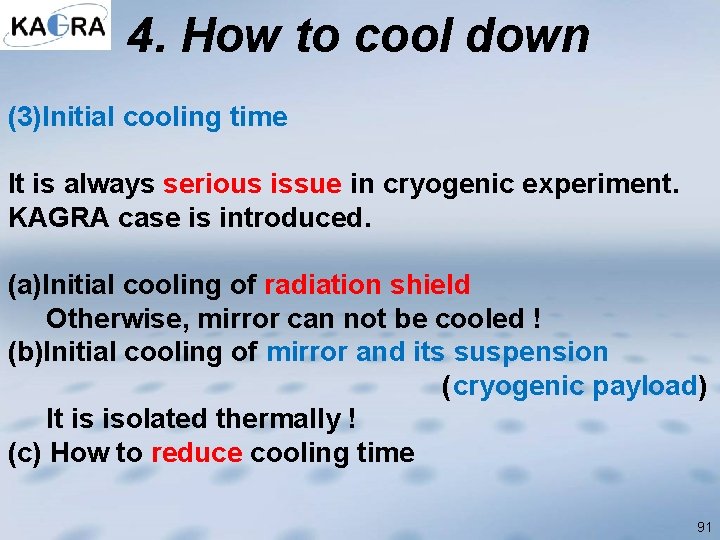 KAGRA

4. How to cool down

(3)Initial cooling time

It is always serious issue in cryogenic experiment. KAGRA case is introduced.

(a)Initial cooling of radiation shield
Otherwise, mirror can not be cooled !
(b)Initial cooling of mirror and its suspension (cryogenic payload)
It is isolated thermally !
(c) How to reduce cooling time

91